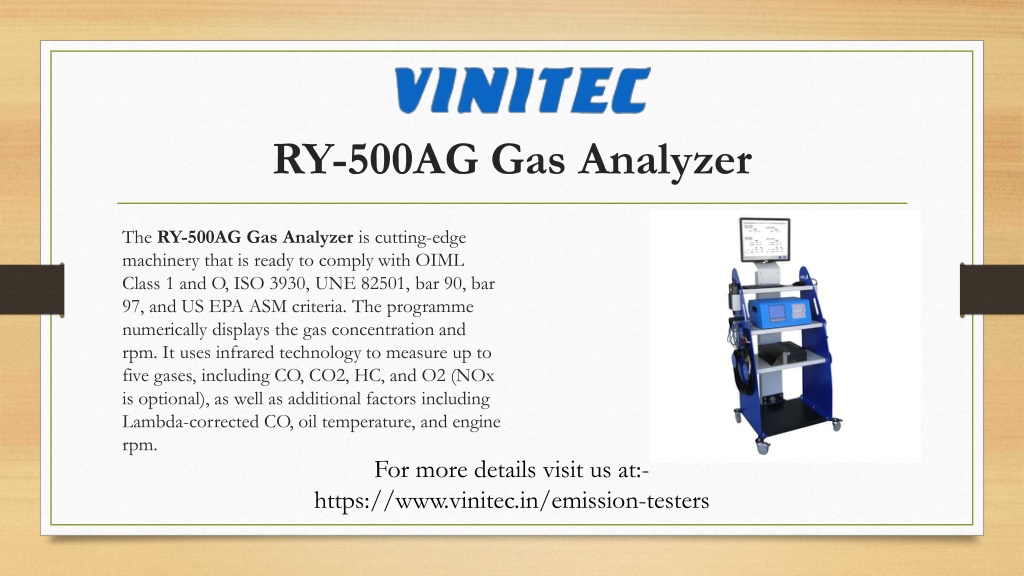 VINITEC

RY-500AG Gas Analyzer

The RY-500AG Gas Analyzer is cutting-edge machinery that is ready to comply with OIML Class 1 and O, ISO 3930, UNE 82501, bar 90, bar 97, and US EPA ASM criteria. The programme numerically displays the gas concentration and rpm. It uses infrared technology to measure up to five gases, including CO, CO2, HC, and O2 (NOx is optional), as well as additional factors including Lambda-corrected CO, oil temperature, and engine rpm.

For more details visit us at:-
https://www.vinitec.in/emission-testers